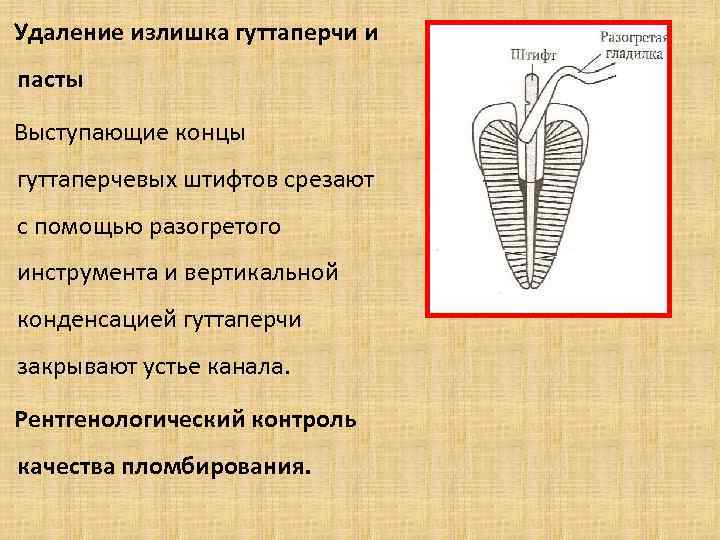 Удаление излишка гуттаперчи и пасты

Выступающие концы гуттаперчевых штифтов срезают с помощью разогретого инструмента и вертикальной конденсацией гуттаперчи закрывают устье канала.

Рентгенологический контроль качества пломбирования.

Штифт

Разогретая гладилка